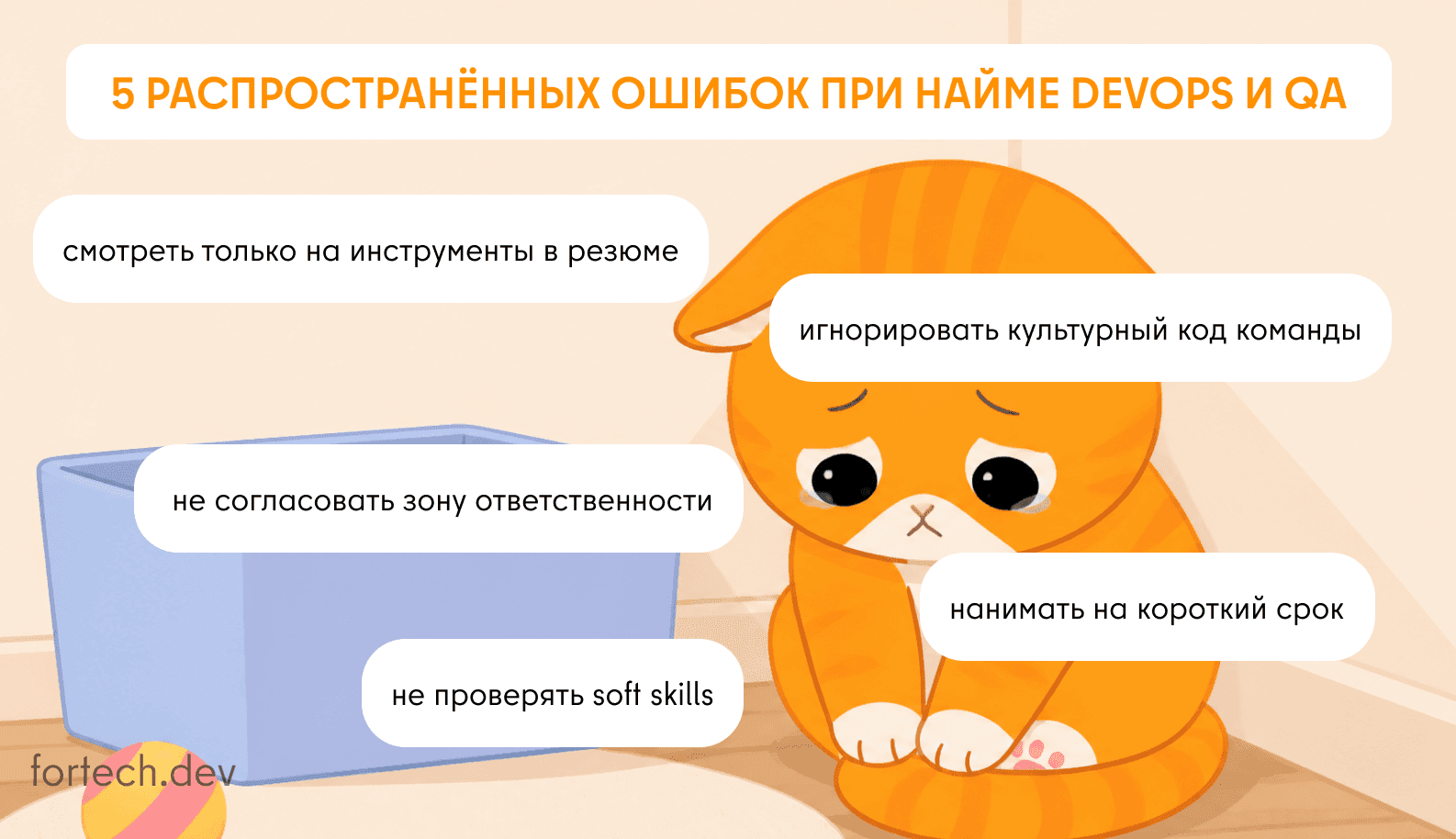 5 РАСПРОСТРАНЁННЫХ ОШИБОК ПРИ НАЙМЕ DEVOPS И QA

смотреть только на инструменты в резюме

игнорировать культурный код команды

не согласовать зону ответственности

нанимать на короткий срок

не проверять soft skills

fortech.dev